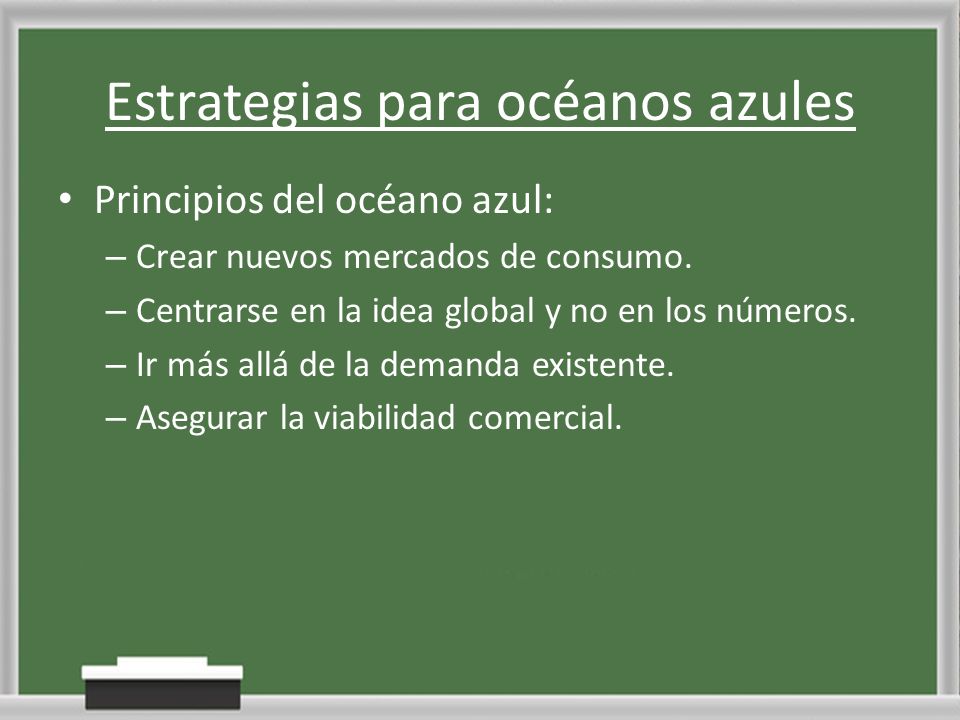 Estrategias para océanos azules

• Principios del océano azul:
– Crear nuevos mercados de consumo.
– Centrarse en la idea global y no en los números.
– Ir más allá de la demanda existente.
– Asegurar la viabilidad comercial.